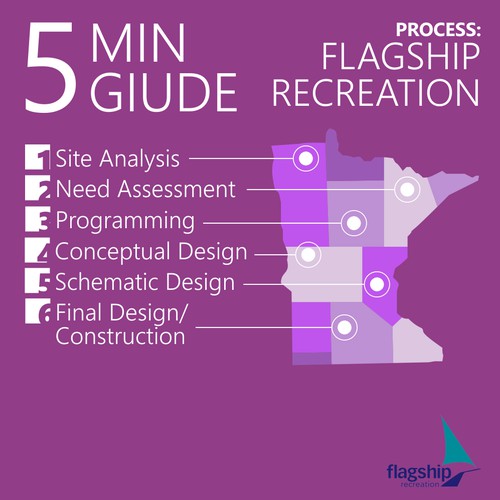 5 MIN GIUDE

PROCESS: FLAGSHIP RECREATION

1 Site Analysis
2 Need Assessment
3 Programming
4 Conceptual Design
5 Schematic Design
6 Final Design/ Construction

flagship
recreation